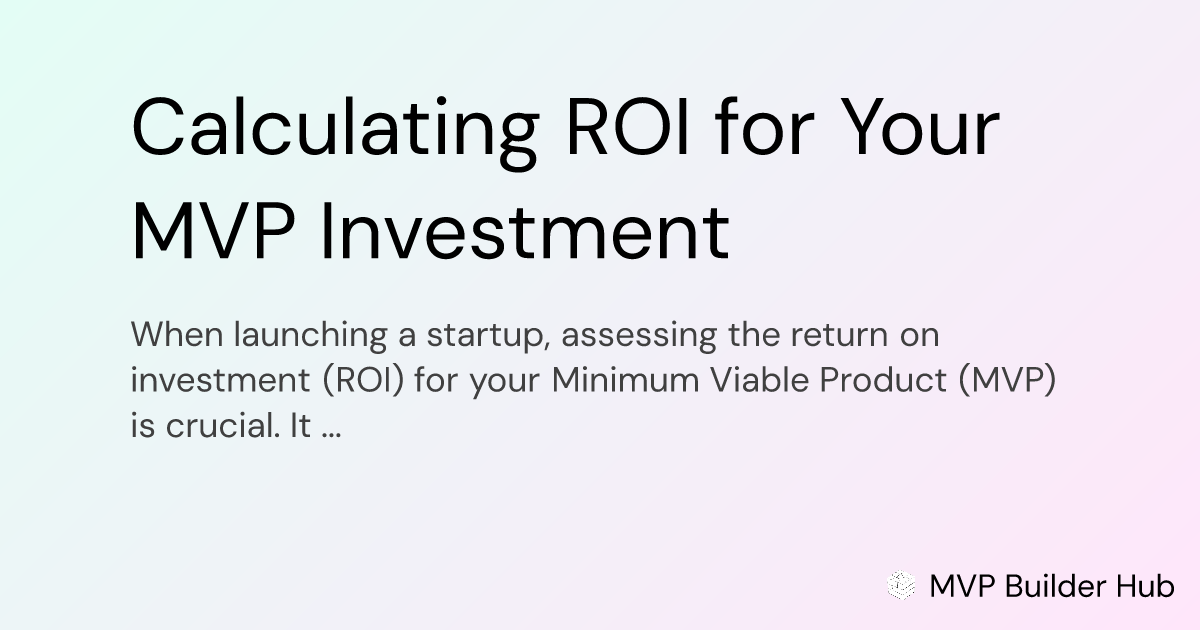 Calculating ROI for Your MVP Investment

When launching a startup, assessing the return on investment (ROI) for your Minimum Viable Product (MVP) is crucial. It ...

MVP Builder Hub